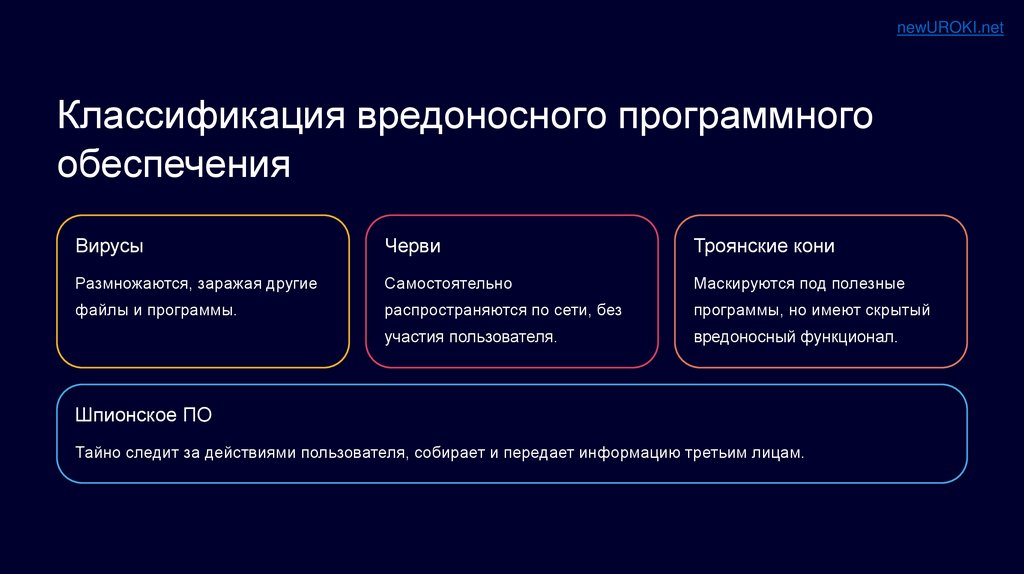 newUROKI.net

Классификация вредоносного программного обеспечения

Вирусы

Размножаются, заражая другие файлы и программы.

Черви

Самостоятельно распространяются по сети, без участия пользователя.

Троянские кони

Маскируются под полезные программы, но имеют скрытый вредоносный функционал.

Шпионское ПО

Тайно следит за действиями пользователя, собирает и передает информацию третьим лицам.